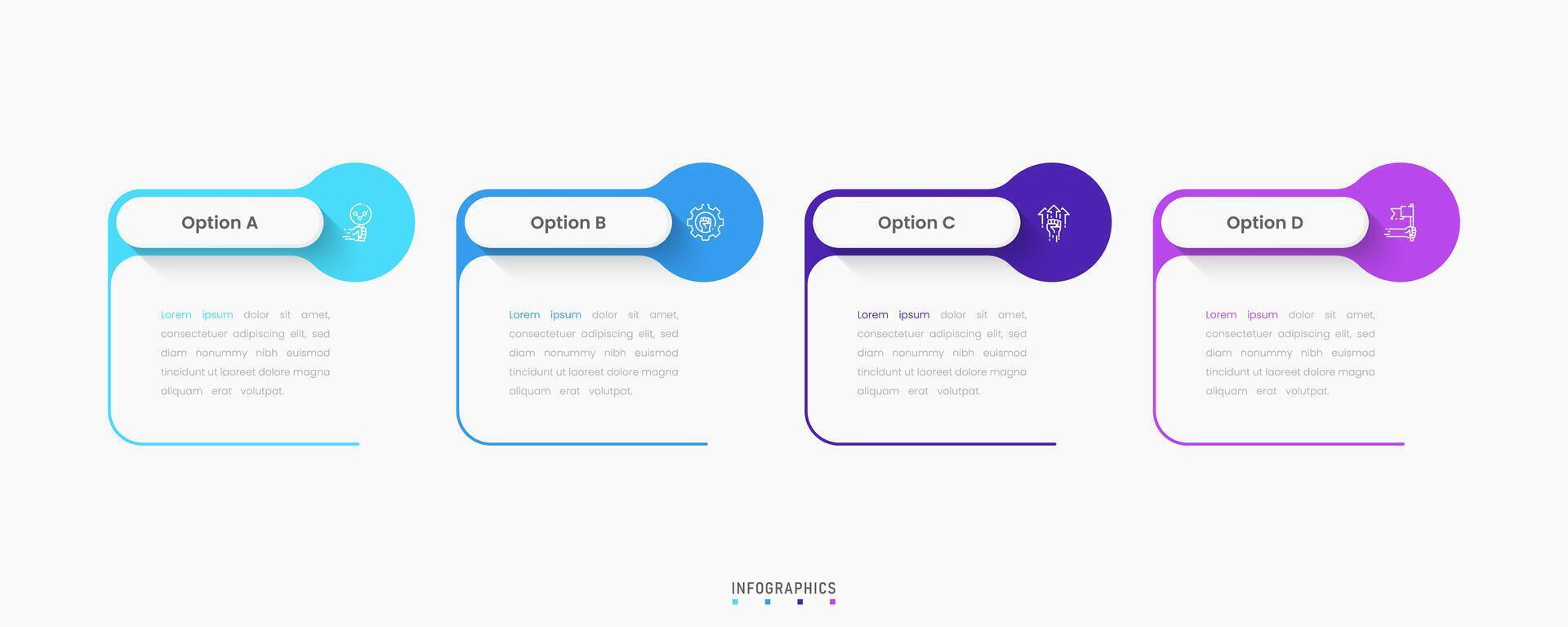 Option A

Lorem ipsum dolor sit amet, consectetuer adipiscing elit, sed diam nonummy nibh euismod tincidunt ut laoreet dolore magna aliquam erat volutpat.

Option B

Lorem ipsum dolor sit amet, consectetuer adipiscing elit, sed diam nonummy nibh euismod tincidunt ut laoreet dolore magna aliquam erat volutpat.

Option C

Lorem ipsum dolor sit amet, consectetuer adipiscing elit, sed diam nonummy nibh euismod tincidunt ut laoreet dolore magna aliquam erat volutpat.

Option D

Lorem ipsum dolor sit amet, consectetuer adipiscing elit, sed diam nonummy nibh euismod tincidunt ut laoreet dolore magna aliquam erat volutpat.

INFOGRAPHICS